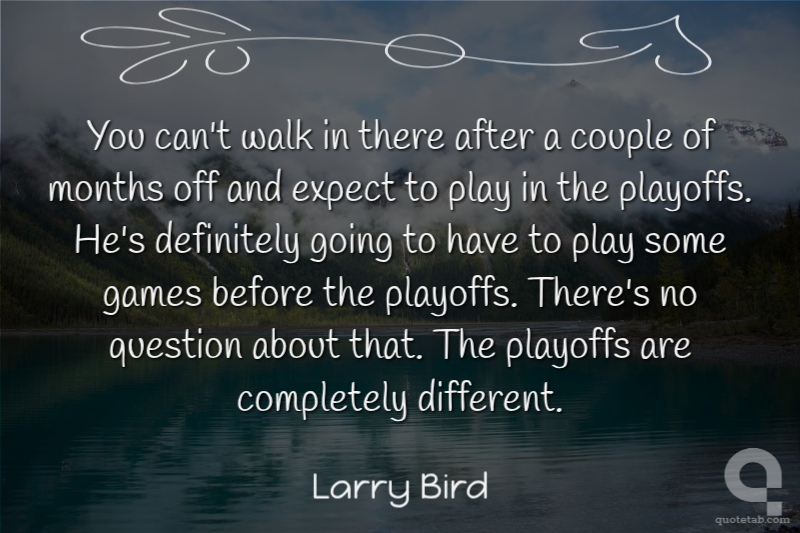 You can't walk in there after a couple of months off and expect to play in the playoffs. He's definitely going to have to play some games before the playoffs. There's no question about that. The playoffs are completely different.

Larry Bird

quotetab.com